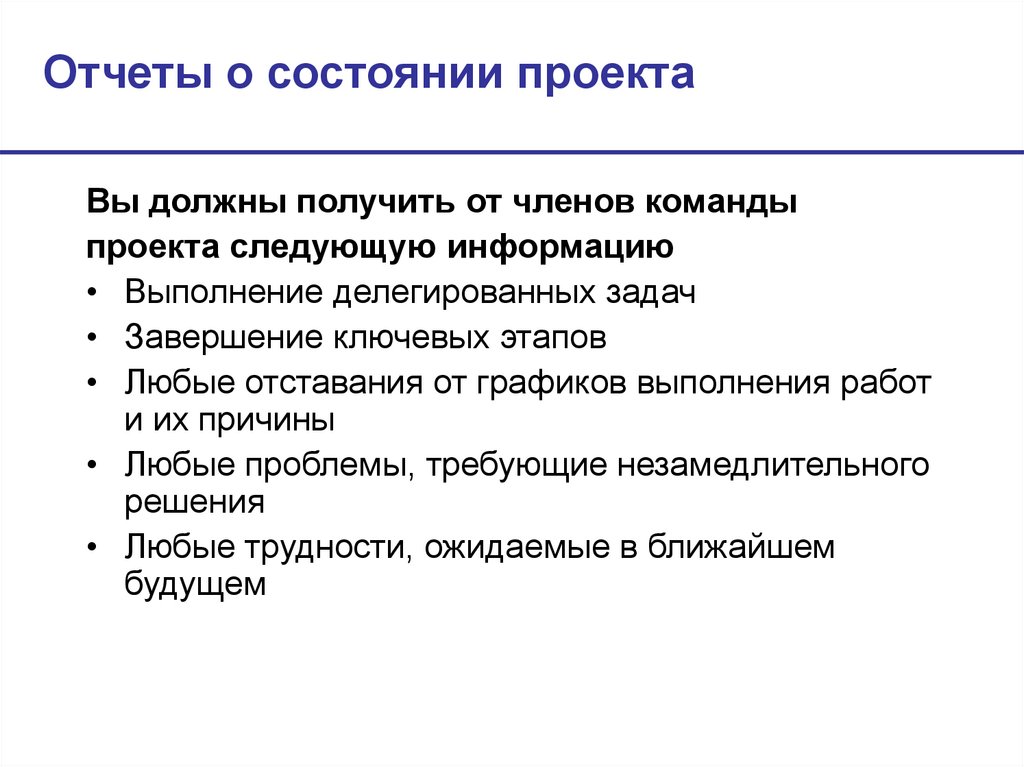 Отчеты о состоянии проекта

Вы должны получить от членов команды проекта следующую информацию

• Выполнение делегированных задач
• Завершение ключевых этапов
• Любые отставания от графиков выполнения работ и их причины
• Любые проблемы, требующие незамедлительного решения
• Любые трудности, ожидаемые в ближайшем будущем